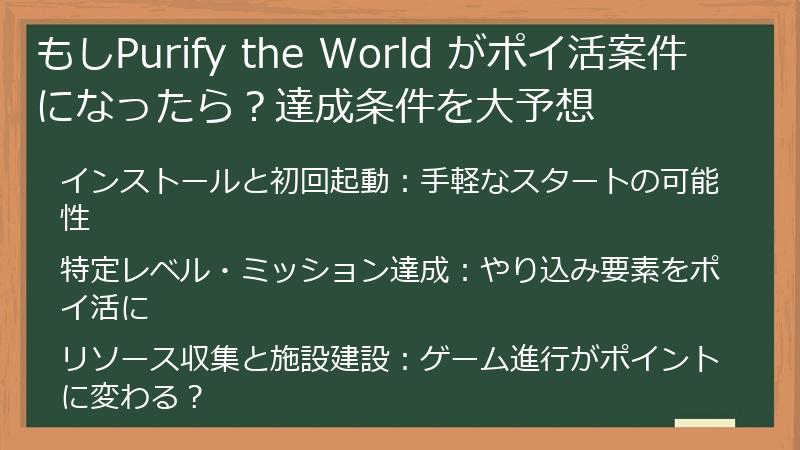 もしPurify the World がポイ活案件になったら？達成条件を大予想

インストールと初回起動：手軽なスタートの可能性

特定レベル・ミッション達成：やり込み要素をポイ活に

リソース収集と施設建設：ゲーム進行がポイントに変わる？